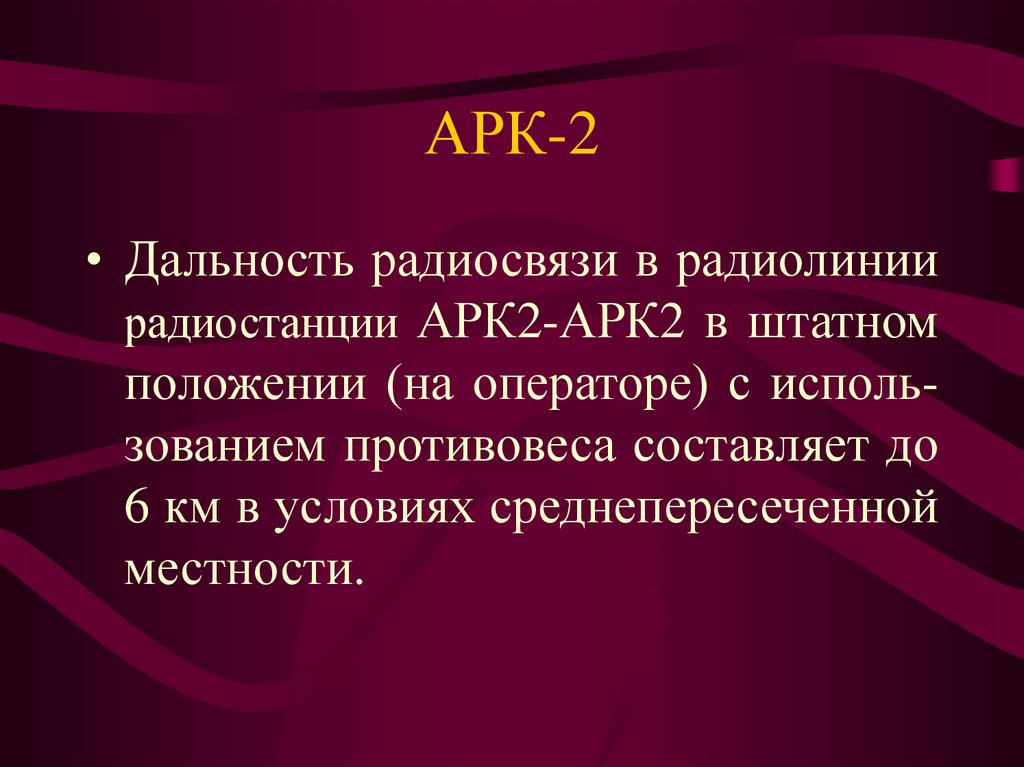 АРК-2

• Дальность радиосвязи в радиолинии радиостанции АРК2-АРК2 в штатном положении (на операторе) с использованием противовеса составляет до 6 км в условиях среднепересеченной местности.